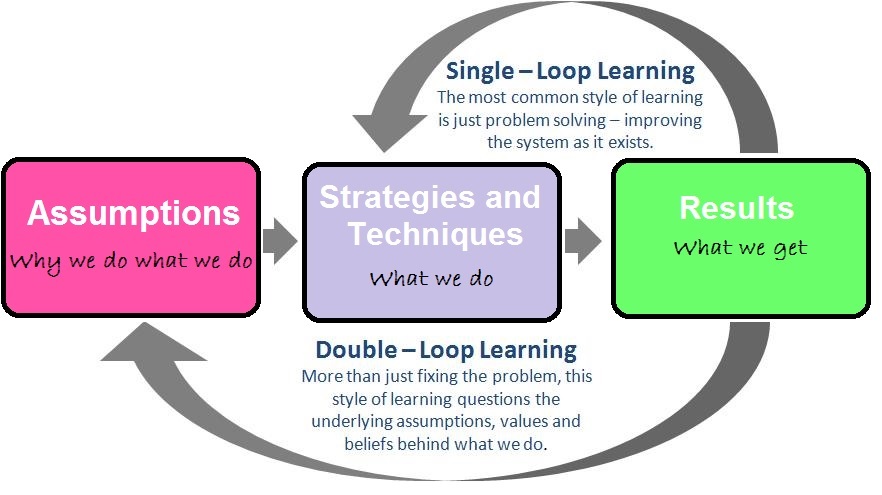 Single – Loop Learning
The most common style of learning is just problem solving – improving the system as it exists.

Assumptions
Why we do what we do

Strategies and Techniques
What we do

Results
What we get

Double – Loop Learning
More than just fixing the problem, this style of learning questions the underlying assumptions, values and beliefs behind what we do.